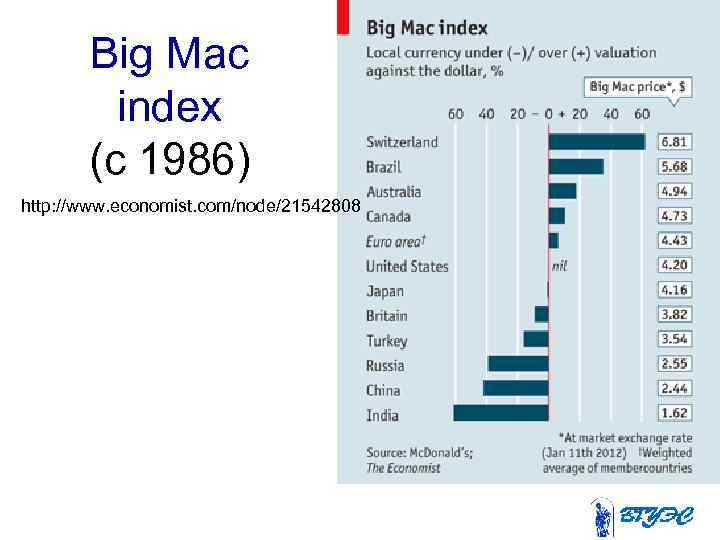 Big Mac index (c 1986)

http://www.economist.com/node/21542808

Big Mac index

Local currency under (–)/ over (+) valuation against the dollar, %

Big Mac price*, $

60 40 20 – 0 + 20 40 60

| | | |
|---|---|---|
| Switzerland | | 6.81 |
| Brazil | | 5.68 |
| Australia | | 4.94 |
| Canada | | 4.73 |
| Euro area† | | 4.43 |
| United States | nil | 4.20 |
| Japan | | 4.16 |
| Britain | | 3.82 |
| Turkey | | 3.54 |
| Russia | | 2.55 |
| China | | 2.44 |
| India | | 1.62 |

Source: McDonald's; The Economist

*At market exchange rate (Jan 11th 2012) †Weighted average of membercountries

ВГУЭС